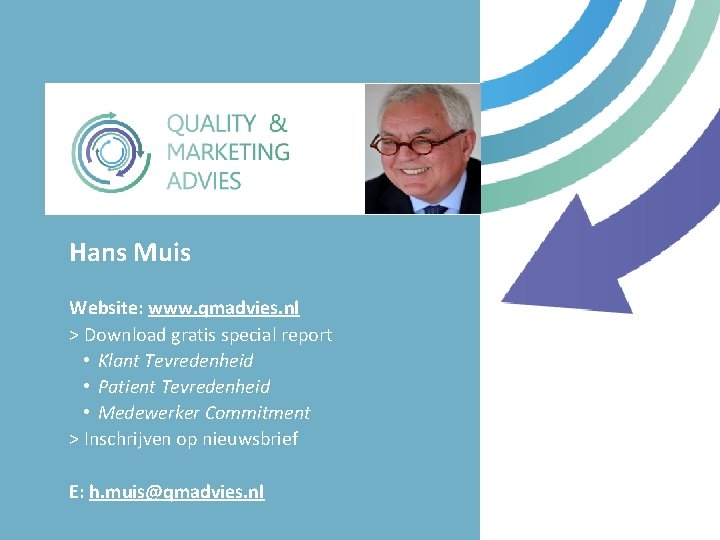 QUALITY &
MARKETING
ADVIES

Hans Muis

Website: www.qmadvies.nl
> Download gratis special report
• Klant Tevredenheid
• Patient Tevredenheid
• Medewerker Commitment
> Inschrijven op nieuwsbrief

E: h.muis@qmadvies.nl